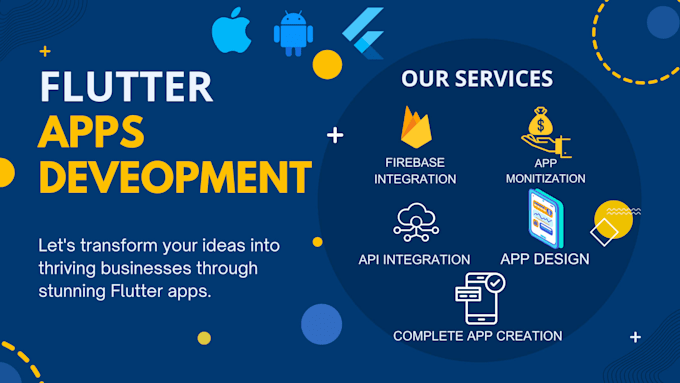 FLUTTER
APPS
DEVEOPMENT

Let's transform your ideas into thriving businesses through stunning Flutter apps.

OUR SERVICES

FIREBASE INTEGRATION

APP MONITIZATION

API INTEGRATION

APP DESIGN

COMPLETE APP CREATION